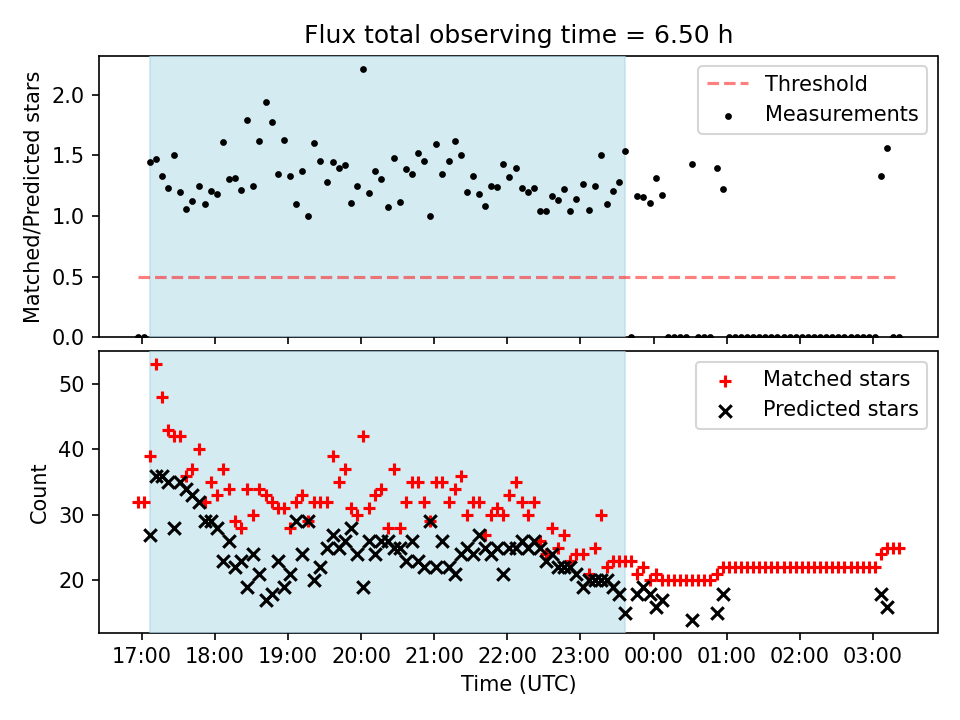 Flux total observing time = 6.50 h

Matched/Predicted stars

2.0
1.5
1.0
0.5
0.0

Threshold
Measurements

Count

50
40
30
20

Matched stars
Predicted stars

17:00 18:00 19:00 20:00 21:00 22:00 23:00 00:00 01:00 02:00 03:00

Time (UTC)